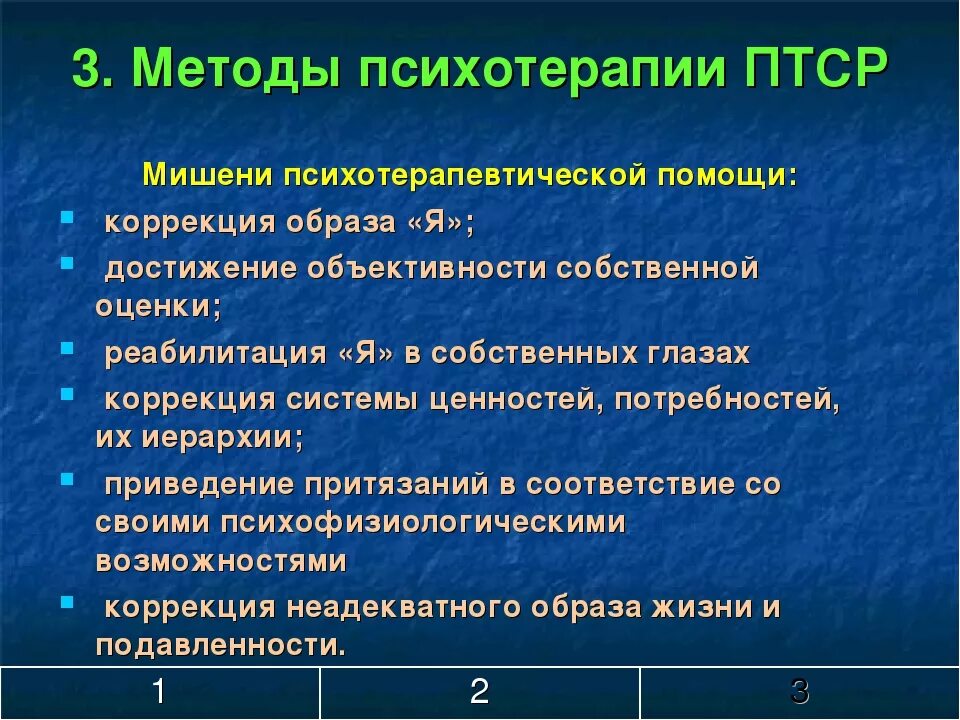 3. Методы психотерапии ПТСР

Мишени психотерапевтической помощи:

- коррекция образа «Я»;
- достижение объективности собственной оценки;
- реабилитация «Я» в собственных глазах
- коррекция системы ценностей, потребностей, их иерархии;
- приведение притязаний в соответствие со своими психофизиологическими возможностями
- коррекция неадекватного образа жизни и подавленности.

| 1 | 2 | 3 |
|---|---|---|